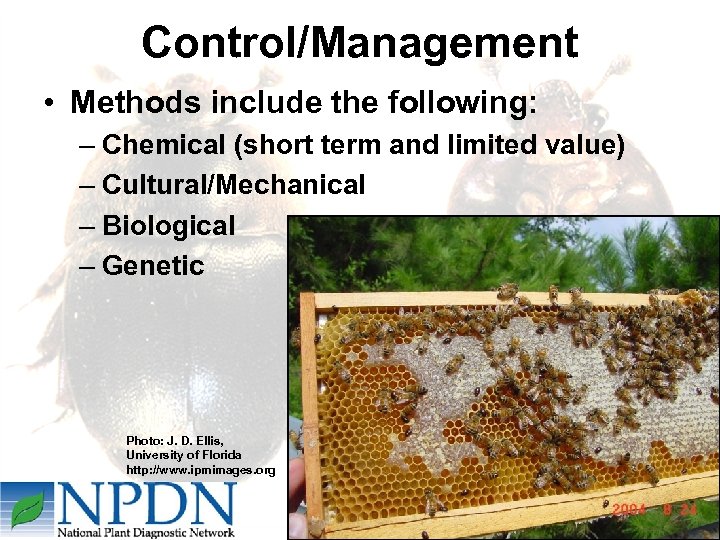 Control/Management

• Methods include the following:
– Chemical (short term and limited value)
– Cultural/Mechanical
– Biological
– Genetic

Photo: J. D. Ellis, University of Florida http://www.ipmimages.org

NPDN
National Plant Diagnostic Network

2004 8 24